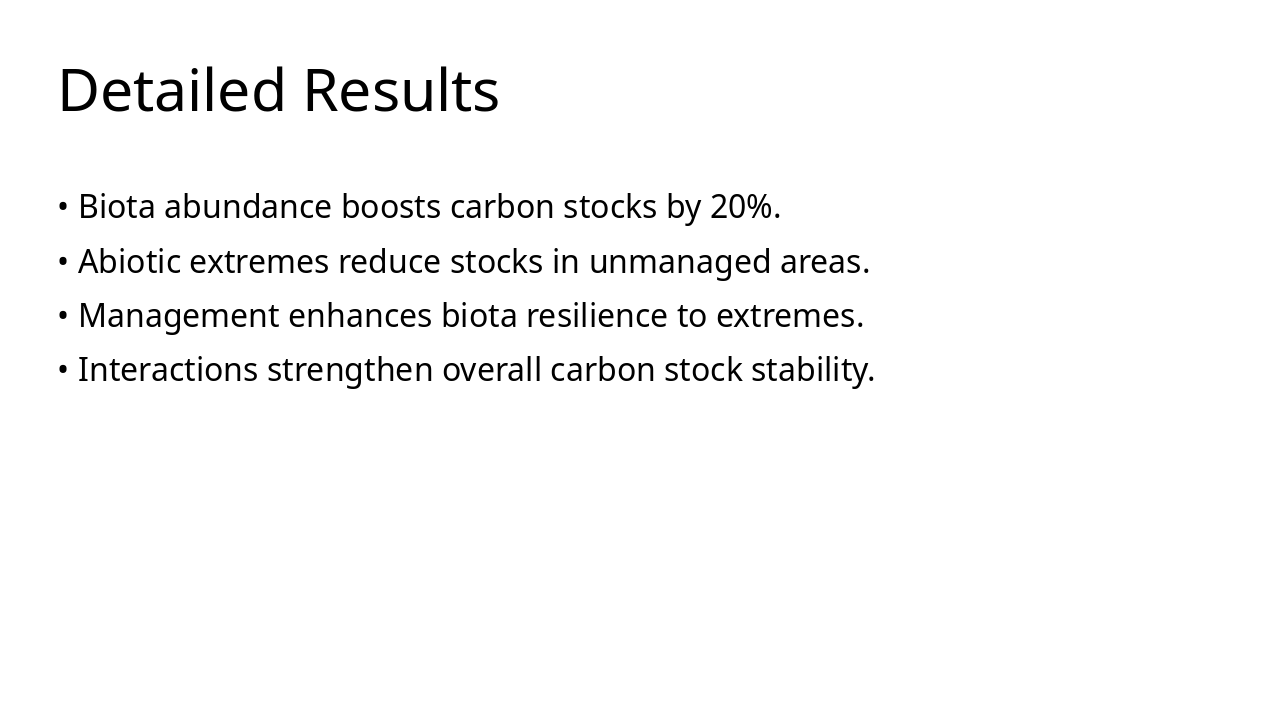 Detailed Results

• Biota abundance boosts carbon stocks by 20%.
• Abiotic extremes reduce stocks in unmanaged areas.
• Management enhances biota resilience to extremes.
• Interactions strengthen overall carbon stock stability.